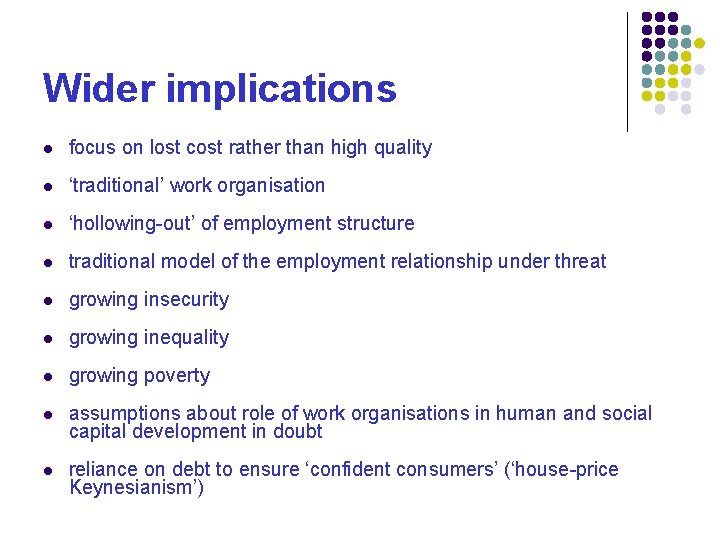 Wider implications

- focus on lost cost rather than high quality
- ‘traditional’ work organisation
- ‘hollowing-out’ of employment structure
- traditional model of the employment relationship under threat
- growing insecurity
- growing inequality
- growing poverty
- assumptions about role of work organisations in human and social capital development in doubt
- reliance on debt to ensure ‘confident consumers’ (‘house-price Keynesianism’)